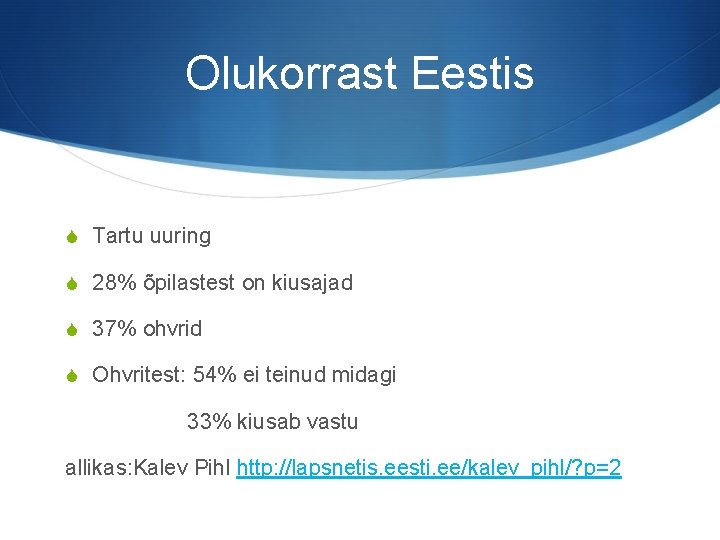 Olukorrast Eestis

Tartu uuring

28% õpilastest on kiusajad

37% ohvrid

Ohvritest: 54% ei teinud midagi

33% kiusab vastu

allikas:Kalev Pihl http://lapsnetis.eesti.ee/kalev_pihl/?p=2